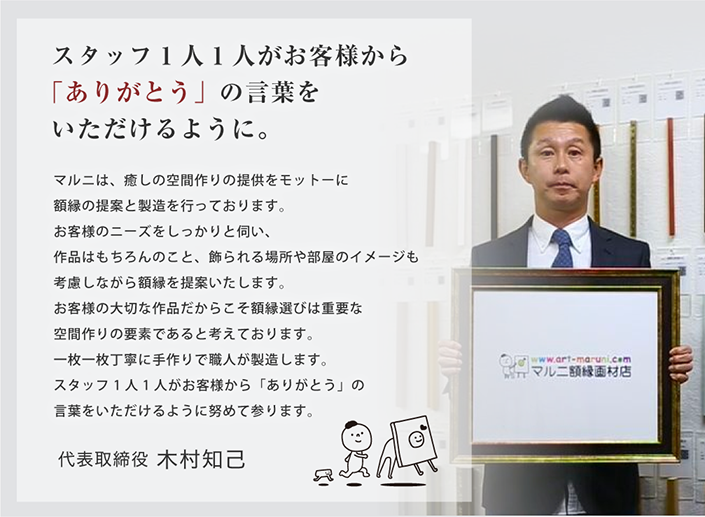 スタッフ１人１人がお客様から
「ありがとう」の言葉を
いただけるように。

マルニは、癒しの空間作りの提供をモットーに
額縁の提案と製造を行っております。
お客様のニーズをしっかりと伺い、
作品はもちろんのこと、飾られる場所や部屋のイメージも
考慮しながら額縁を提案いたします。
お客様の大切な作品だからこそ額縁選びは重要な
空間作りの要素であると考えております。
一枚一枚丁寧に手作りで職人が製造します。
スタッフ１人１人がお客様から「ありがとう」の
言葉をいただけるように努めて参ります。

代表取締役　木村知己

www.art-maruni.com
マルニ額縁画材店